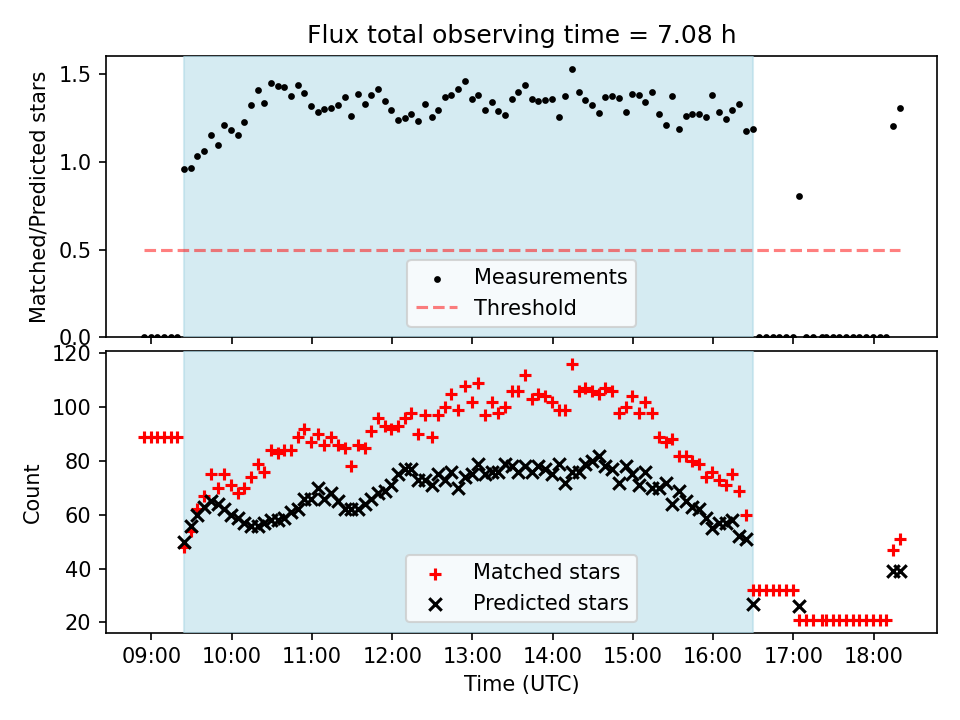 Flux total observing time = 7.08 h

Matched/Predicted stars
1.5
1.0
0.5
0.0

Measurements
Threshold

Count
120
100
80
60
40
20

Matched stars
Predicted stars

09:00 10:00 11:00 12:00 13:00 14:00 15:00 16:00 17:00 18:00
Time (UTC)